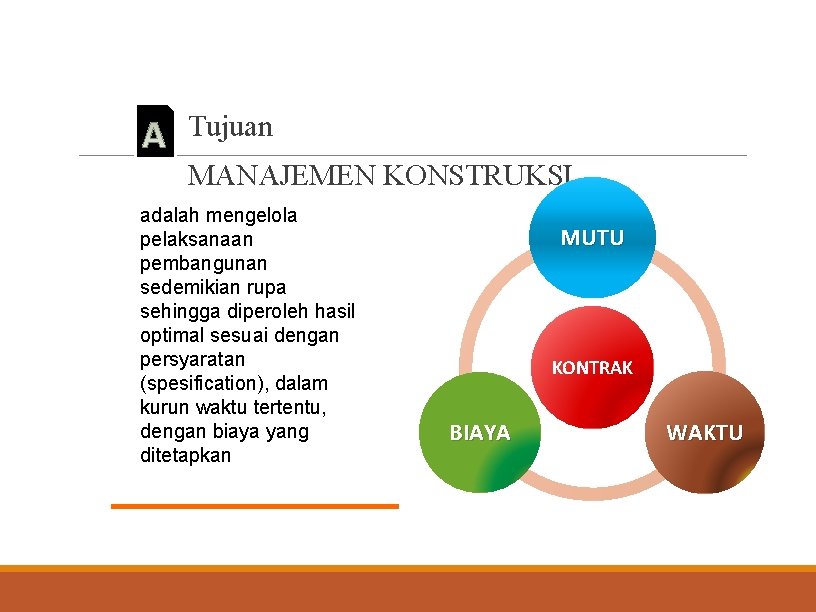 A

Tujuan

MANAJEMEN KONSTRUKSI

adalah mengelola pelaksanaan pembangunan sedemikian rupa sehingga diperoleh hasil optimal sesuai dengan persyaratan (spesification), dalam kurun waktu tertentu, dengan biaya yang ditetapkan

MUTU

KONTRAK

BIAYA

WAKTU